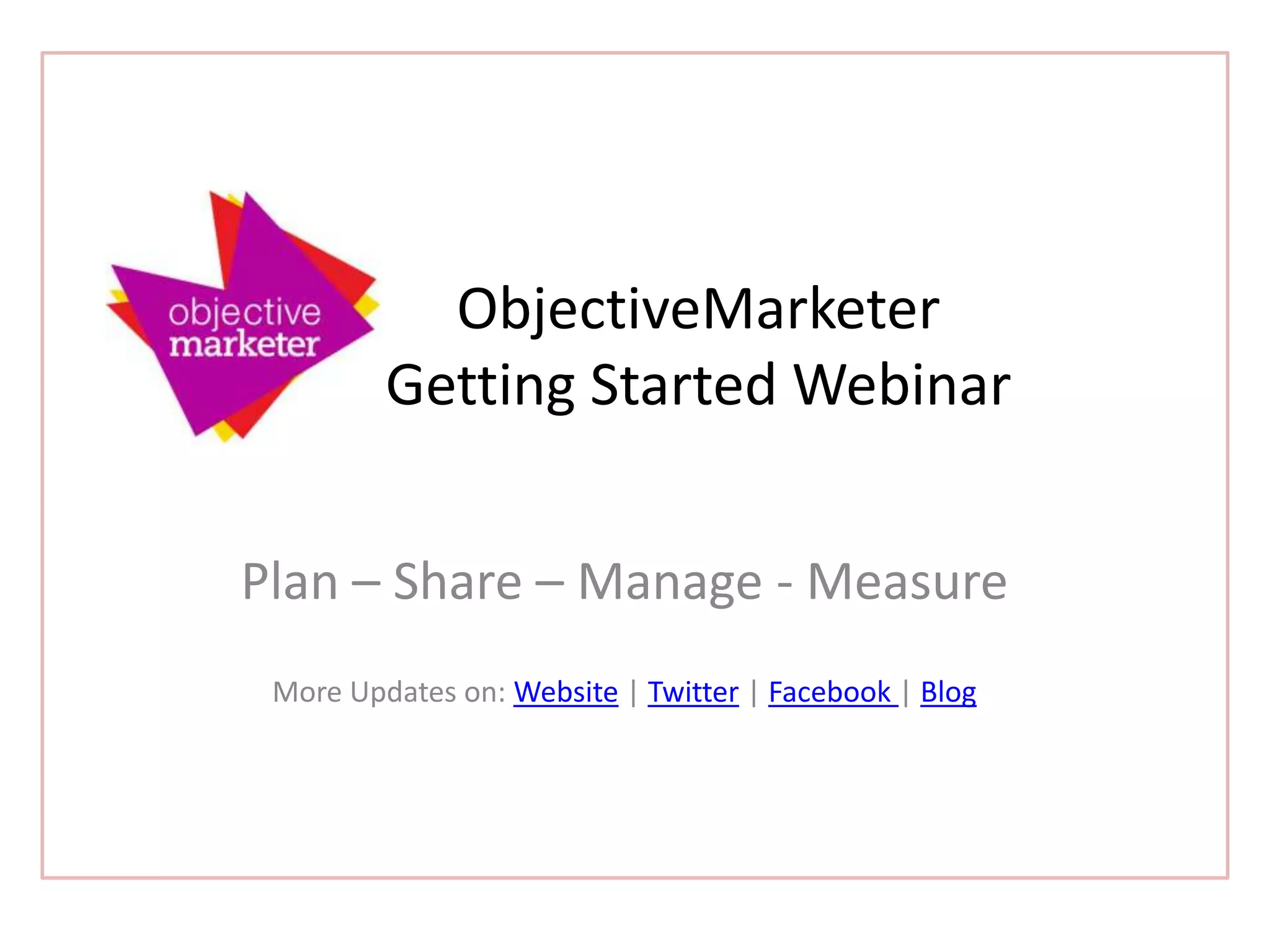 objective marketer

ObjectiveMarketer
Getting Started Webinar

Plan – Share – Manage - Measure

More Updates on: Website | Twitter | Facebook | Blog